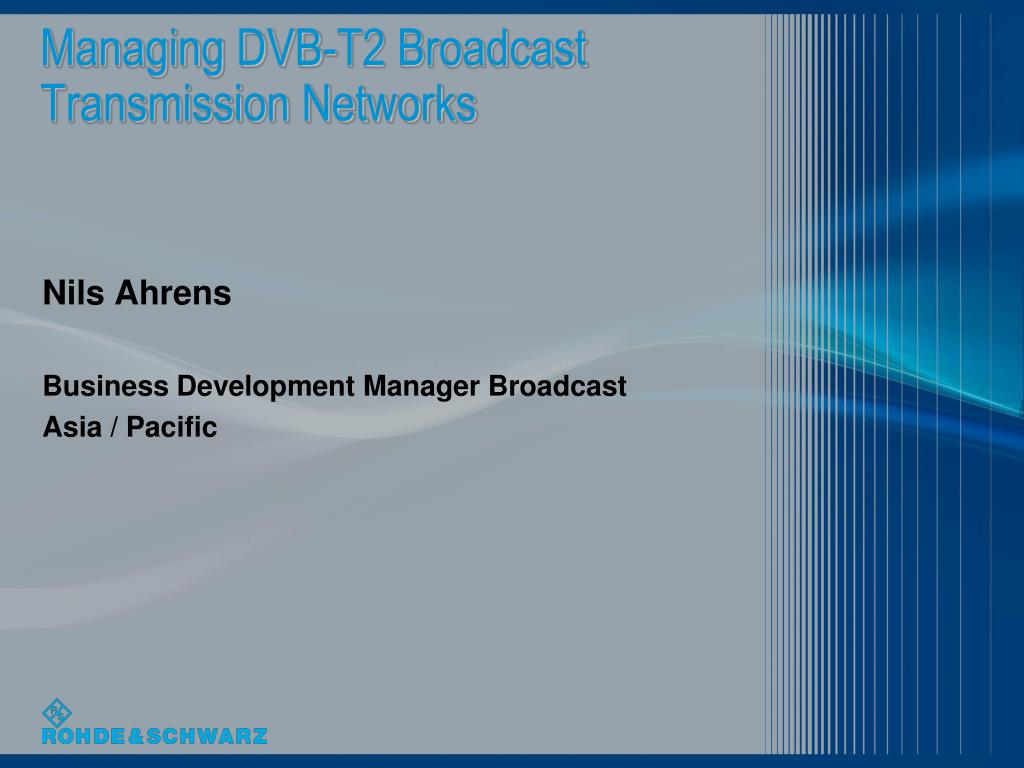 Managing DVB-T2 Broadcast Transmission Networks

Nils Ahrens

Business Development Manager Broadcast
Asia / Pacific

ROHDE&SCHWARZ